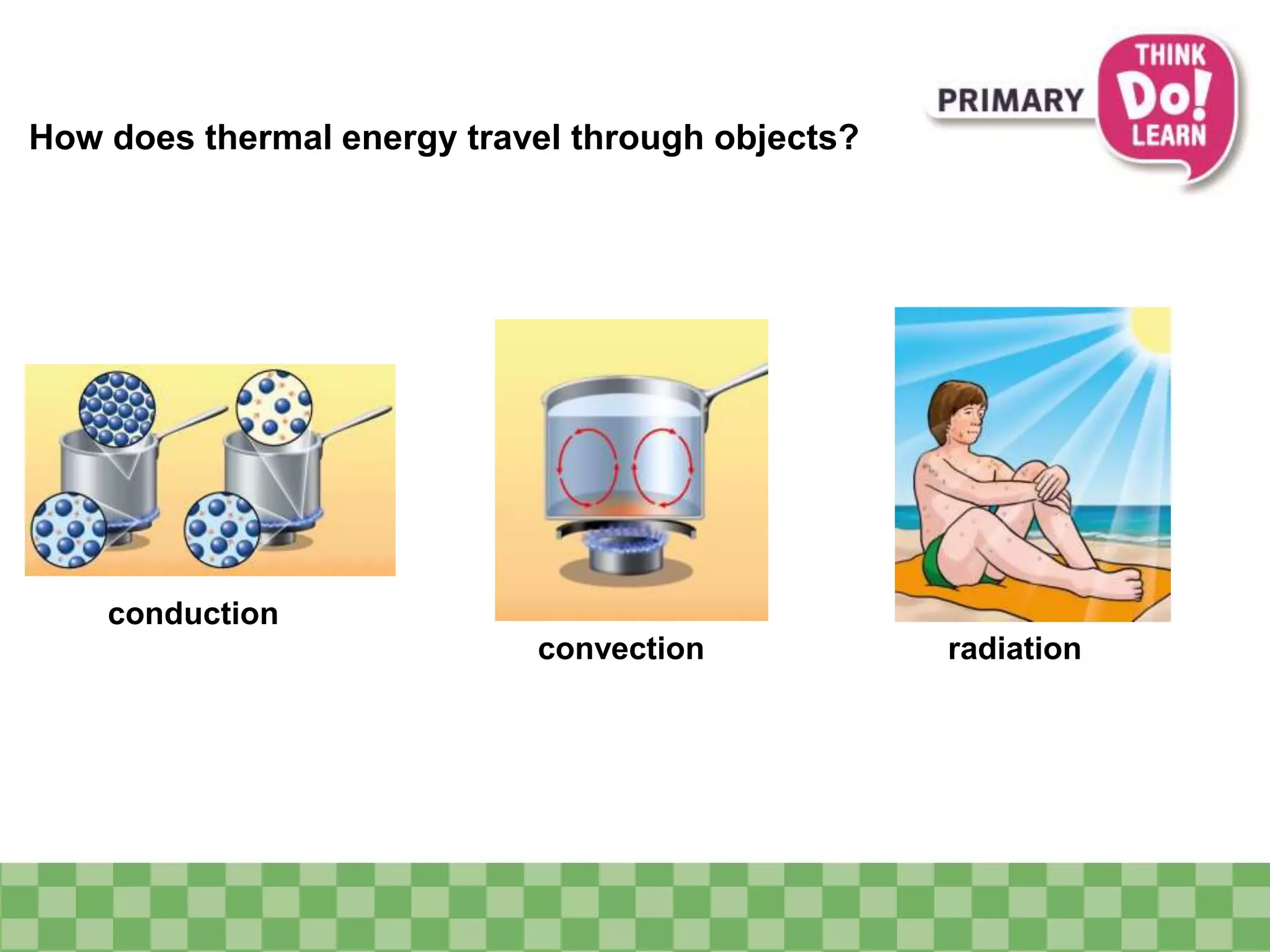 PRIMARY THINK Do! LEARN

How does thermal energy travel through objects?

conduction

convection

radiation